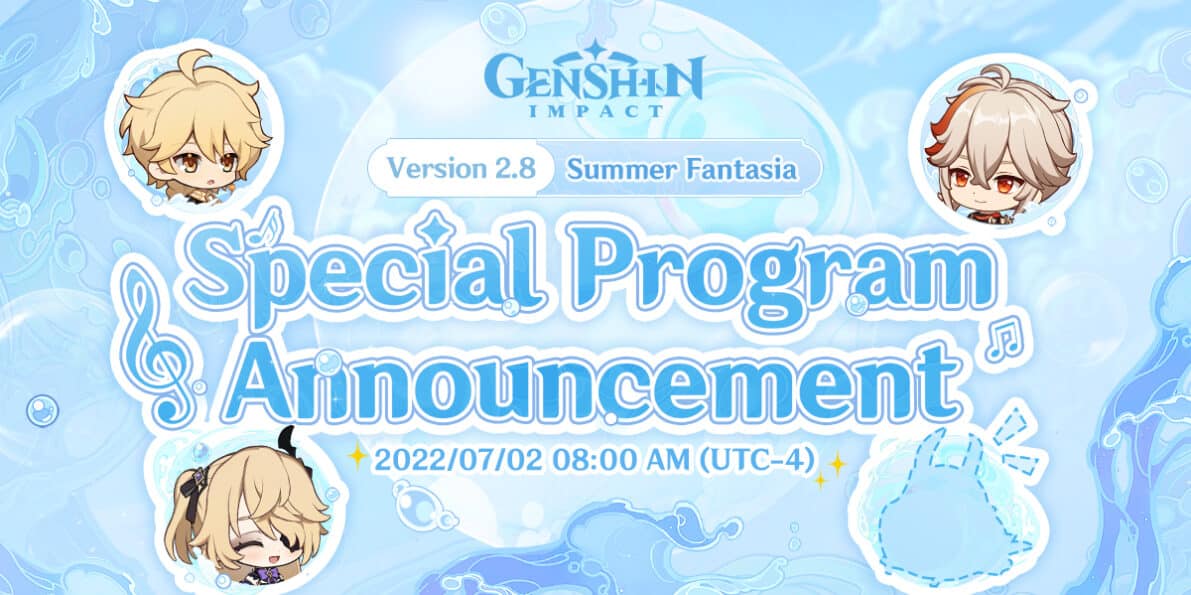 GENSHIN IMPACT

Version 2.8 Summer Fantasia

Special Program Announcement

2022/07/02 08:00 AM (UTC-4)